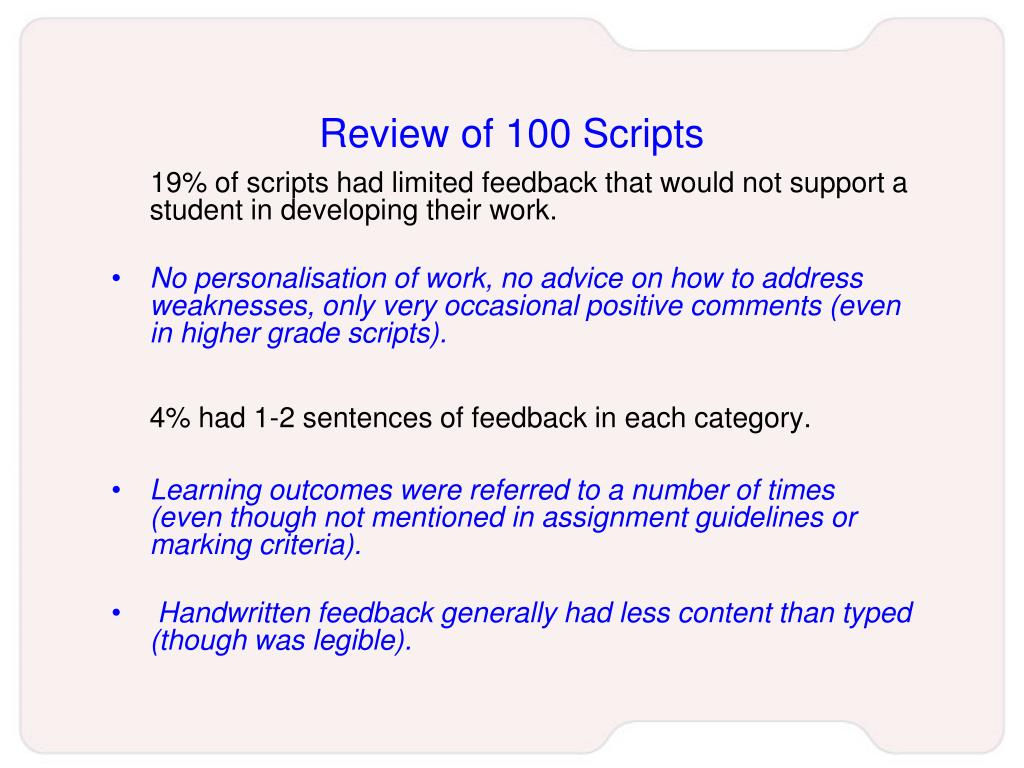 Review of 100 Scripts

19% of scripts had limited feedback that would not support a student in developing their work.

• No personalisation of work, no advice on how to address weaknesses, only very occasional positive comments (even in higher grade scripts).

4% had 1-2 sentences of feedback in each category.

• Learning outcomes were referred to a number of times (even though not mentioned in assignment guidelines or marking criteria).

• Handwritten feedback generally had less content than typed (though was legible).